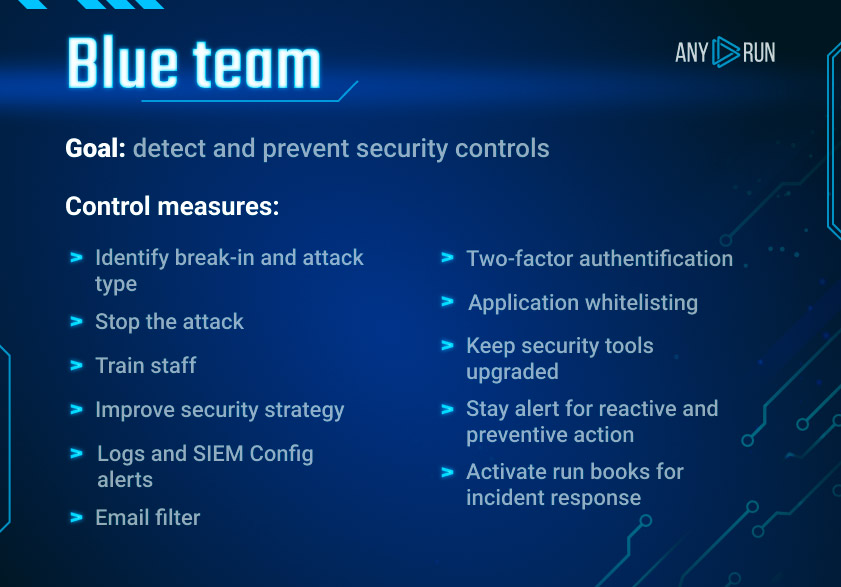 Blue team

ANY RUN

Goal: detect and prevent security controls

Control measures:

> Identify break-in and attack type
> Stop the attack
> Train staff
> Improve security strategy
> Logs and SIEM Config alerts
> Email filter

> Two-factor authentification
> Application whitelisting
> Keep security tools upgraded
> Stay alert for reactive and preventive action
> Activate run books for incident response